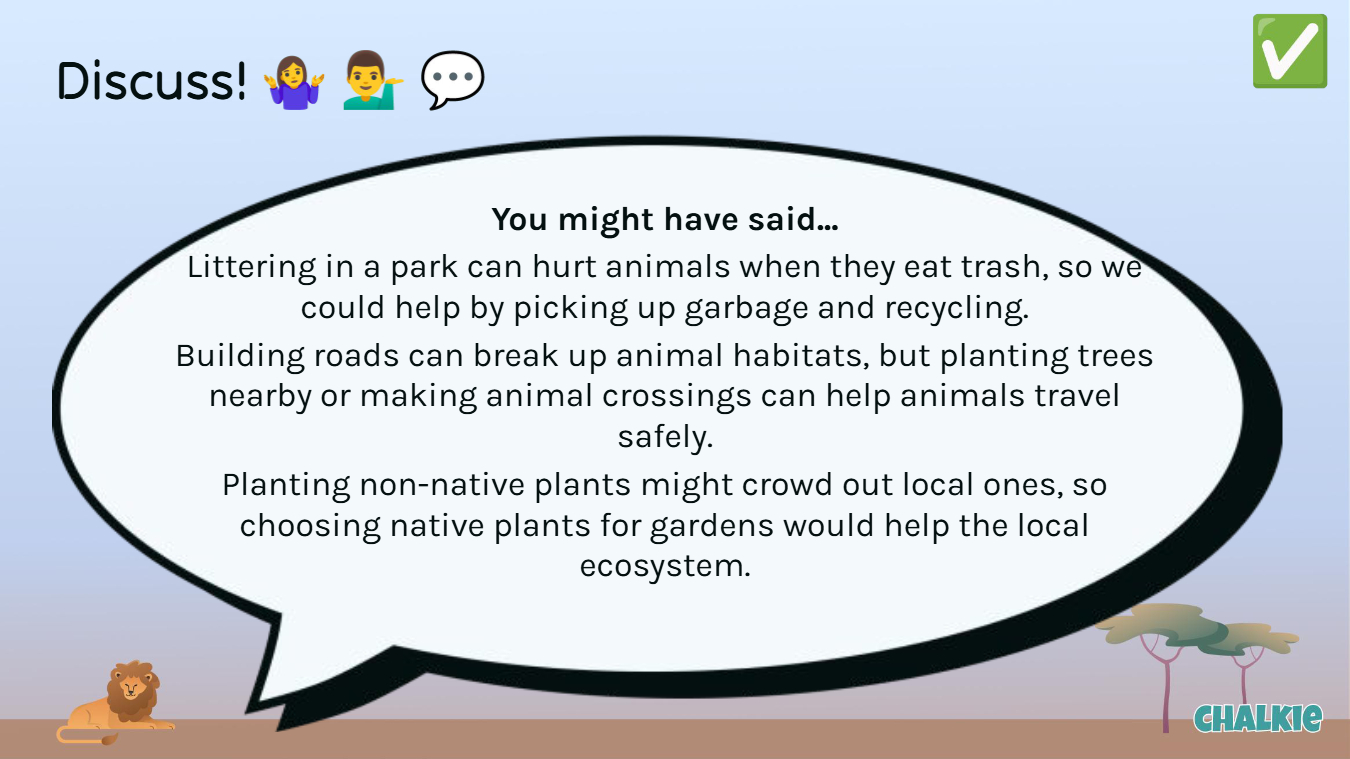 Discuss! 🤷‍♀️ 💁‍♂️ 💬

✅

**You might have said…**

Littering in a park can hurt animals when they eat trash, so we could help by picking up garbage and recycling.

Building roads can break up animal habitats, but planting trees nearby or making animal crossings can help animals travel safely.

Planting non-native plants might crowd out local ones, so choosing native plants for gardens would help the local ecosystem.

CHALKIE